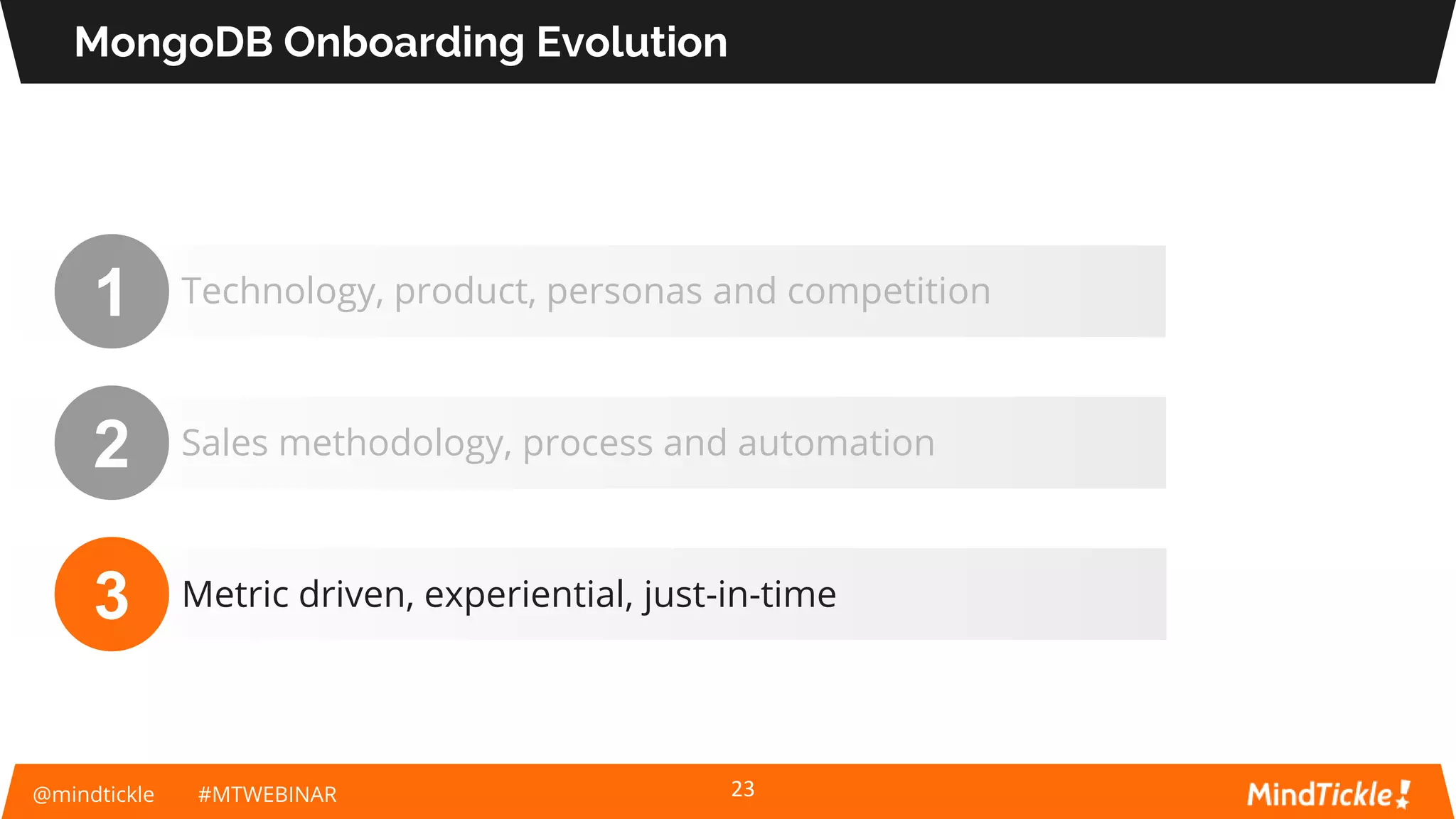 MongoDB Onboarding Evolution

1 Technology, product, personas and competition

2 Sales methodology, process and automation

3 Metric driven, experiential, just-in-time

@mindtickle #MTWEBINAR 23 MindTickle!